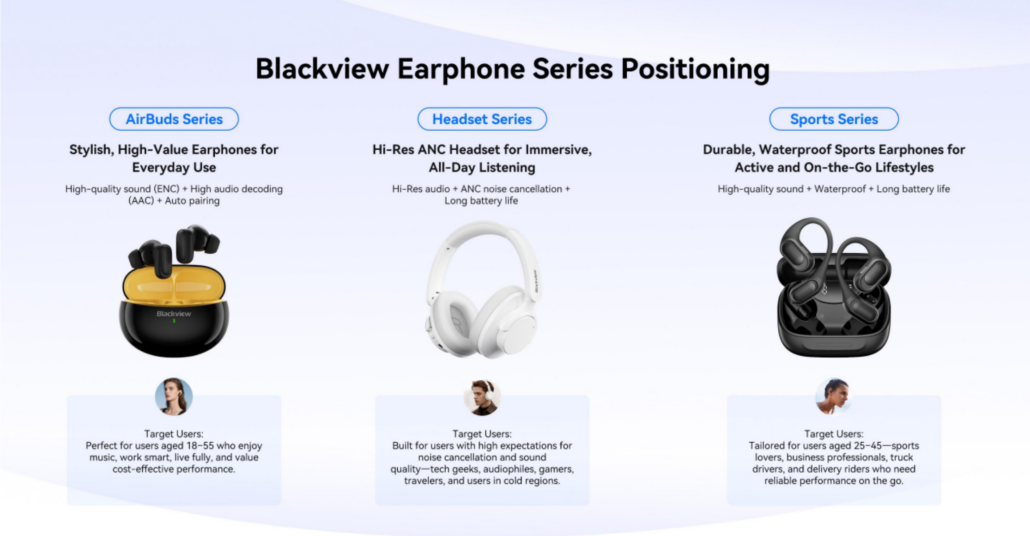 Blackview Earphone Series Positioning

AirBuds Series

Stylish, High-Value Earphones for Everyday Use

High-quality sound (ENC) + High audio decoding (AAC) + Auto pairing

Blackview

Target Users:
Perfect for users aged 18–55 who enjoy music, work smart, live fully, and value cost-effective performance.

Headset Series

Hi-Res ANC Headset for Immersive, All-Day Listening

Hi-Res audio + ANC noise cancellation + Long battery life

Target Users:
Built for users with high expectations for noise cancellation and sound quality—tech geeks, audiophiles, gamers, travelers, and users in cold regions.

Sports Series

Durable, Waterproof Sports Earphones for Active and On-the-Go Lifestyles

High-quality sound + Waterproof + Long battery life

Target Users:
Tailored for users aged 25–45—sports lovers, business professionals, truck drivers, and delivery riders who need reliable performance on the go.